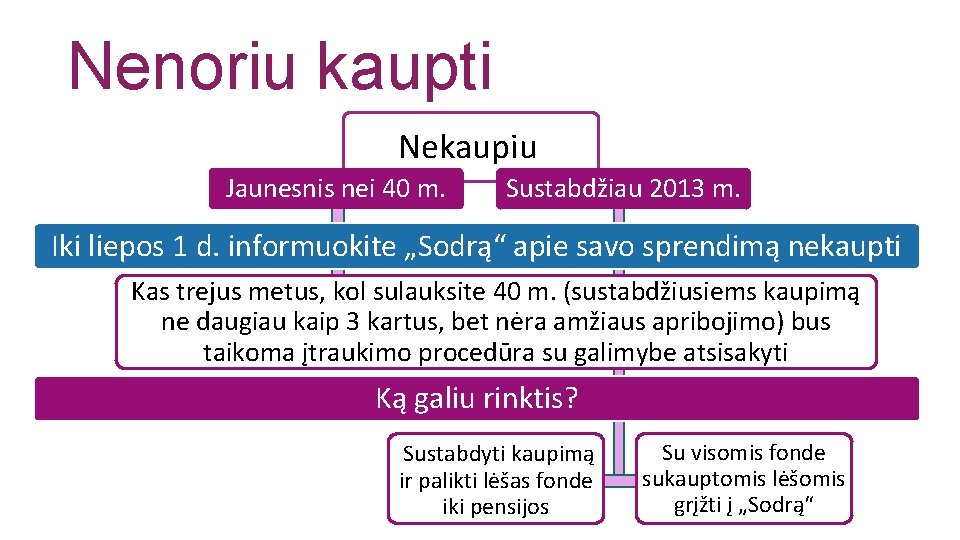 Nenoriu kaupti

Nekaupiu

Jaunesnis nei 40 m.

Sustabdžiau 2013 m.

Iki liepos 1 d. informuokite „Sodrą“ apie savo sprendimą nekaupti

Kas trejus metus, kol sulauksite 40 m. (sustabdžiusiems kaupimą ne daugiau kaip 3 kartus, bet nėra amžiaus apribojimo) bus taikoma įtraukimo procedūra su galimybe atsisakyti

Ką galiu rinktis?

Sustabdyti kaupimą ir palikti lėšas fonde iki pensijos

Su visomis fonde sukauptomis lėšomis grįžti į „Sodrą“